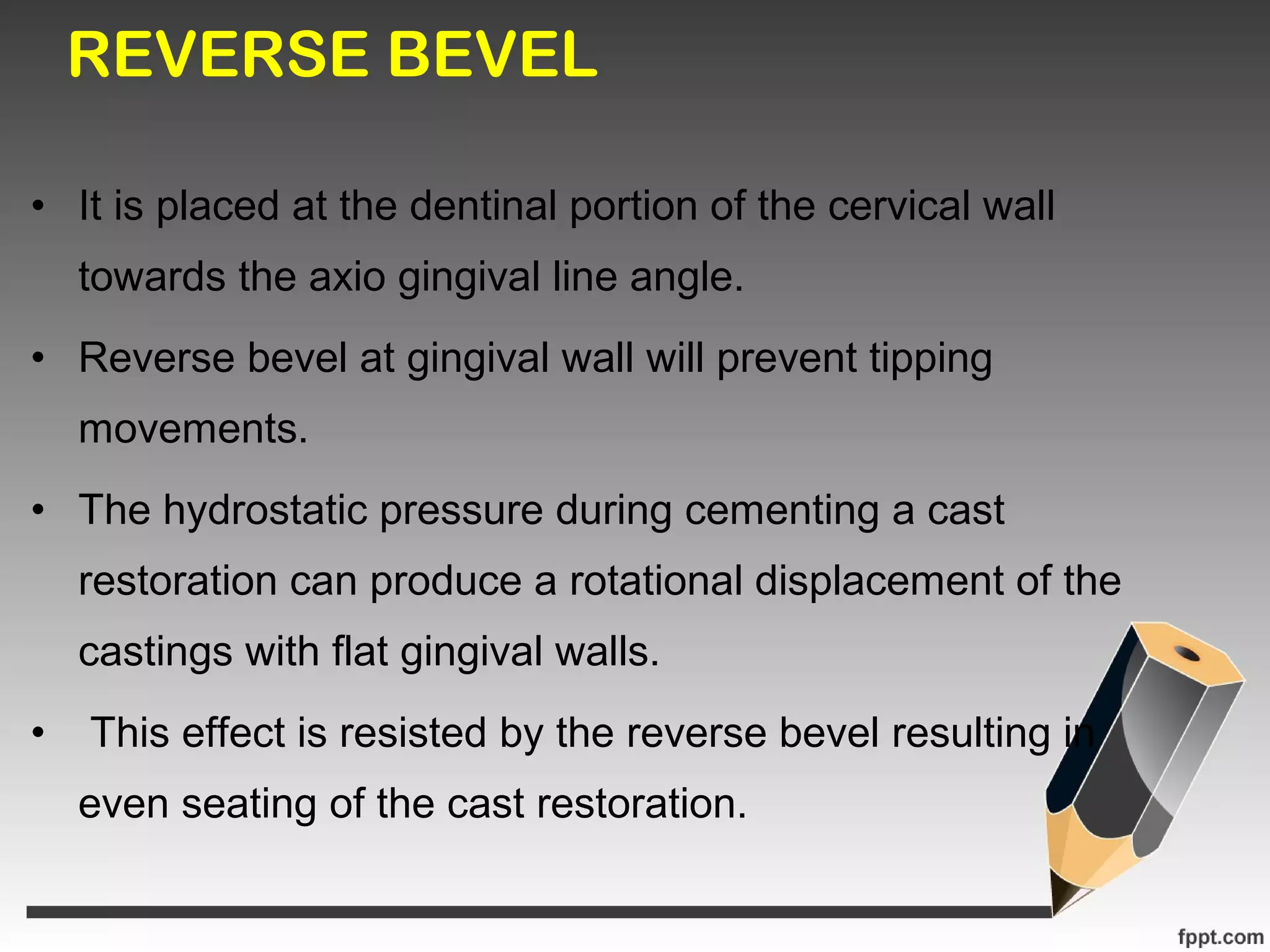 REVERSE BEVEL

• It is placed at the dentinal portion of the cervical wall towards the axio gingival line angle.

• Reverse bevel at gingival wall will prevent tipping movements.

• The hydrostatic pressure during cementing a cast restoration can produce a rotational displacement of the castings with flat gingival walls.

• This effect is resisted by the reverse bevel resulting in even seating of the cast restoration.

fppt.com